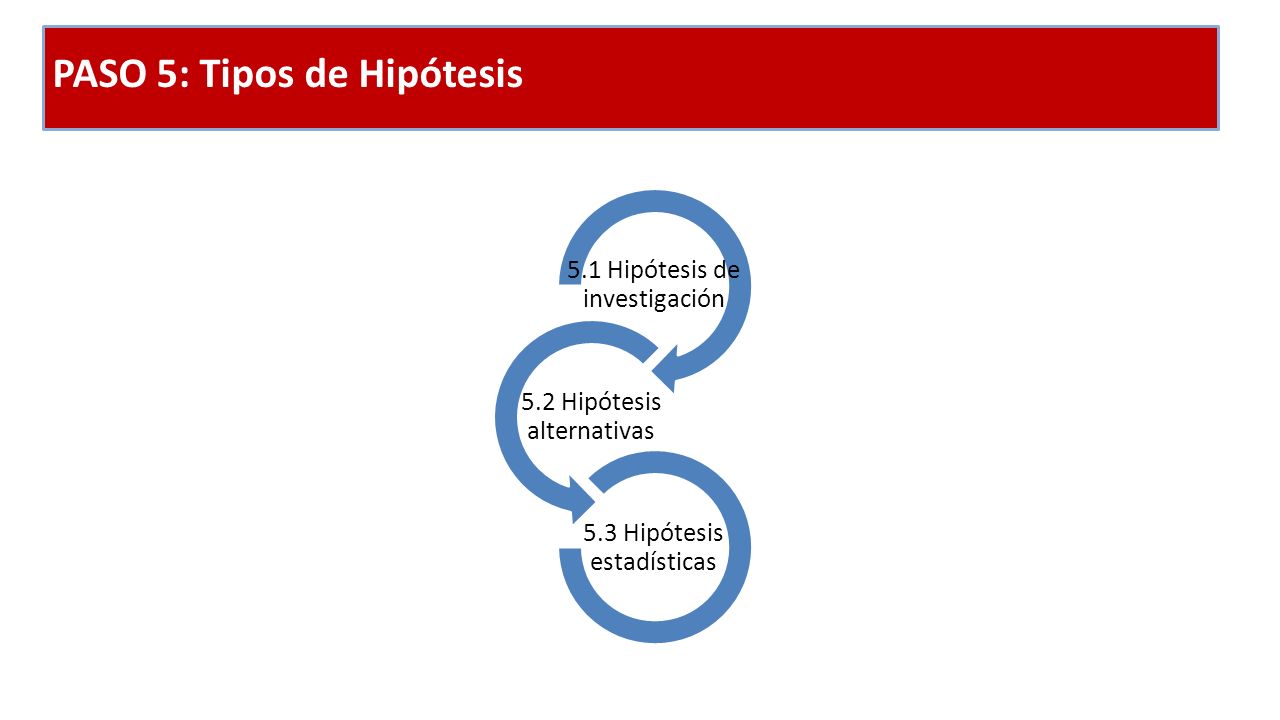 PASO 5: Tipos de Hipótesis

5.1 Hipótesis de investigación

5.2 Hipótesis alternativas

5.3 Hipótesis estadísticas